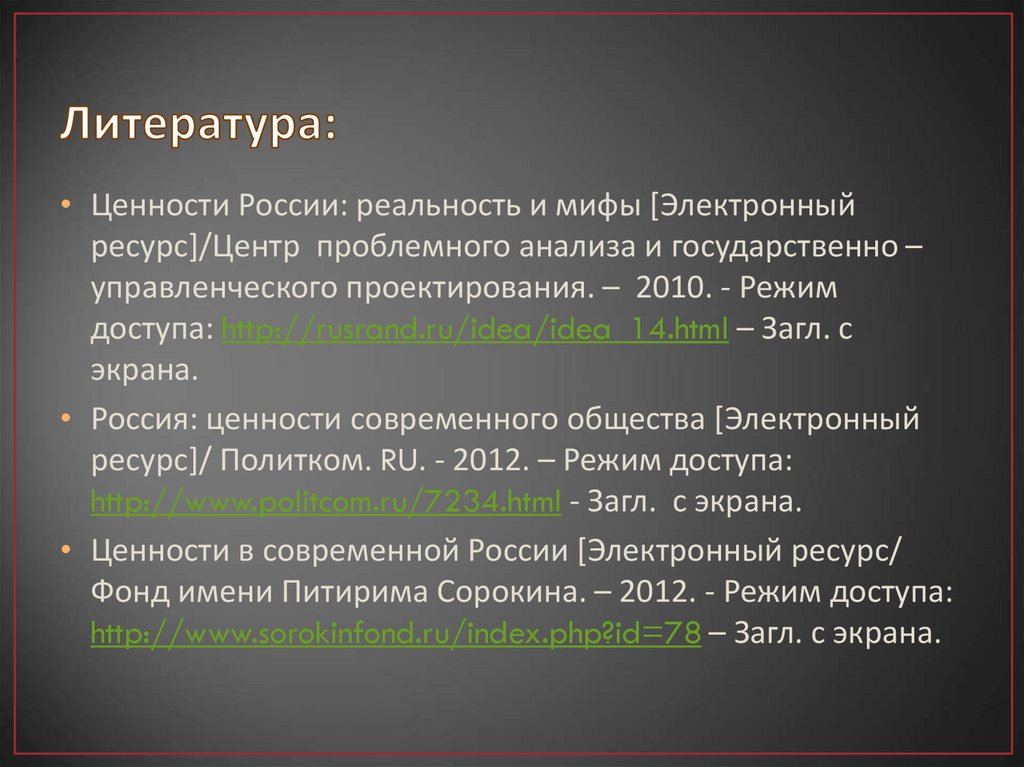 Литература:

• Ценности России: реальность и мифы [Электронный ресурс]/Центр проблемного анализа и государственно – управленческого проектирования. – 2010. - Режим доступа: http://rusrand.ru/idea/idea_14.html – Загл. с экрана.

• Россия: ценности современного общества [Электронный ресурс]/ Политком. RU. - 2012. – Режим доступа: http://www.politcom.ru/7234.html - Загл. с экрана.

• Ценности в современной России [Электронный ресурс/ Фонд имени Питирима Сорокина. – 2012. - Режим доступа: http://www.sorokinfond.ru/index.php?id=78 – Загл. с экрана.